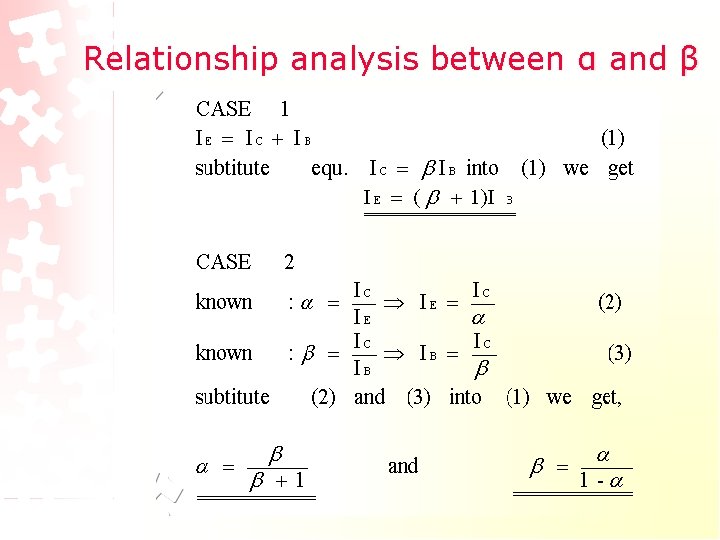 Relationship analysis between α and β

CASE 1

$I_E = I_C + I_B$ (1)

subtitute equ. $I_C = \beta I_B$ into (1) we get

$I_E = (\beta + 1)I_B$

CASE 2

known : $\alpha = \frac{I_C}{I_E} \Rightarrow I_E = \frac{I_C}{\alpha}$ (2)

known : $\beta = \frac{I_C}{I_B} \Rightarrow I_B = \frac{I_C}{\beta}$ (3)

subtitute (2) and (3) into (1) we get,

$\alpha = \frac{\beta}{\beta + 1}$ and $\beta = \frac{\alpha}{1 - \alpha}$